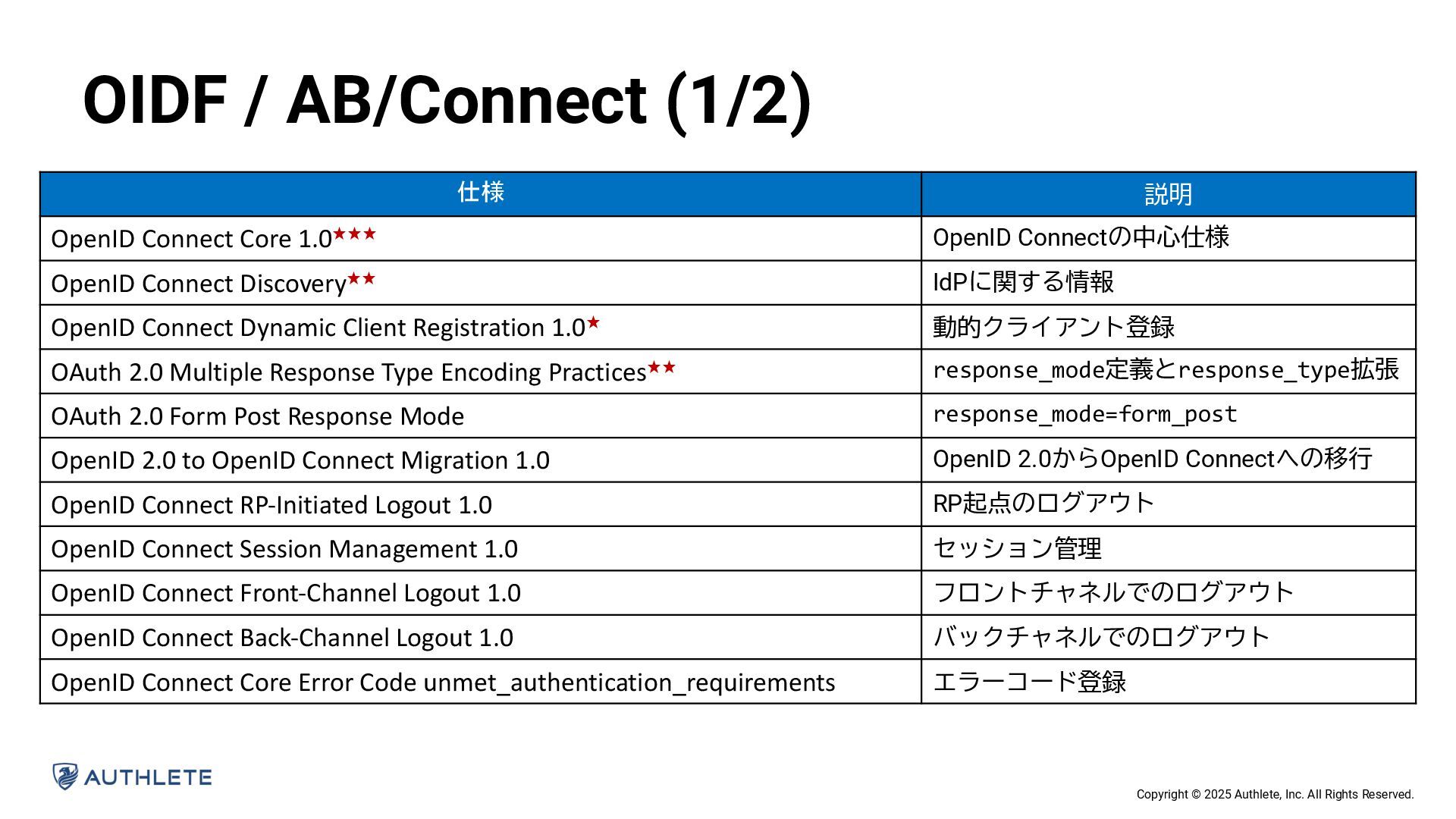 OIDF / AB/Connect (1/2)

| 仕様 | 説明 |
|---|---|
| OpenID Connect Core 1.0★★★ | OpenID Connectの中心仕様 |
| OpenID Connect Discovery★★ | IdPに関する情報 |
| OpenID Connect Dynamic Client Registration 1.0★ | 動的クライアント登録 |
| OAuth 2.0 Multiple Response Type Encoding Practices★★ | response_mode定義とresponse_type拡張 |
| OAuth 2.0 Form Post Response Mode | response_mode=form_post |
| OpenID 2.0 to OpenID Connect Migration 1.0 | OpenID 2.0からOpenID Connectへの移行 |
| OpenID Connect RP-Initiated Logout 1.0 | RP起点のログアウト |
| OpenID Connect Session Management 1.0 | セッション管理 |
| OpenID Connect Front-Channel Logout 1.0 | フロントチャネルでのログアウト |
| OpenID Connect Back-Channel Logout 1.0 | バックチャネルでのログアウト |
| OpenID Connect Core Error Code unmet_authentication_requirements | エラーコード登録 |

AUTHLETE

Copyright © 2025 Authlete, Inc. All Rights Reserved.